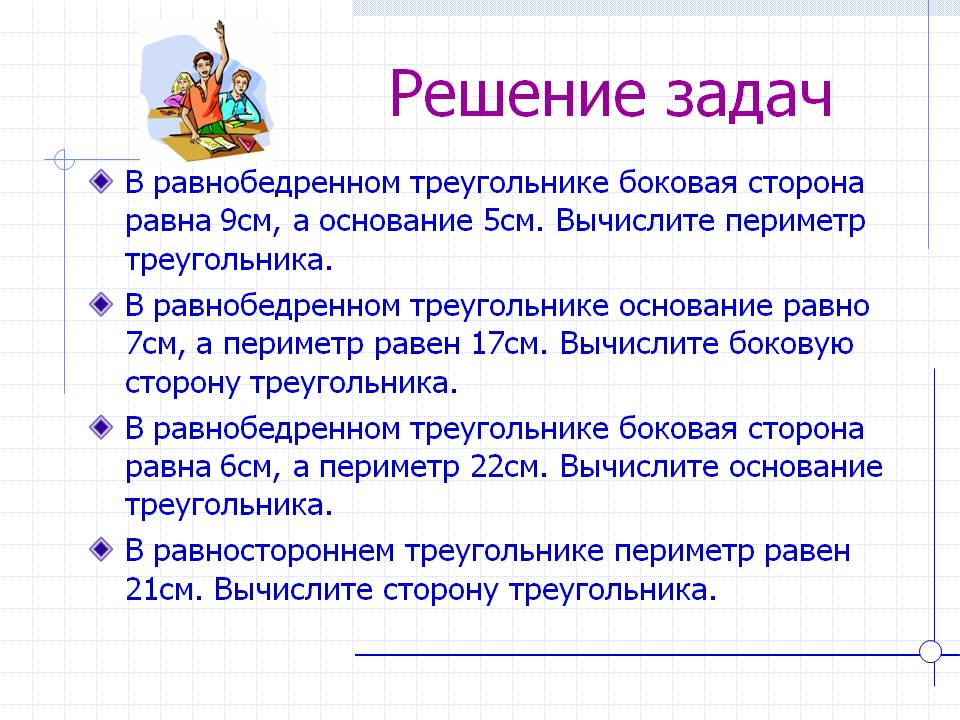 Решение задач

В равнобедренном треугольнике боковая сторона равна 9см, а основание 5см. Вычислите периметр треугольника.

В равнобедренном треугольнике основание равно 7см, а периметр равен 17см. Вычислите боковую сторону треугольника.

В равнобедренном треугольнике боковая сторона равна 6см, а периметр 22см. Вычислите основание треугольника.

В равностороннем треугольнике периметр равен 21см. Вычислите сторону треугольника.